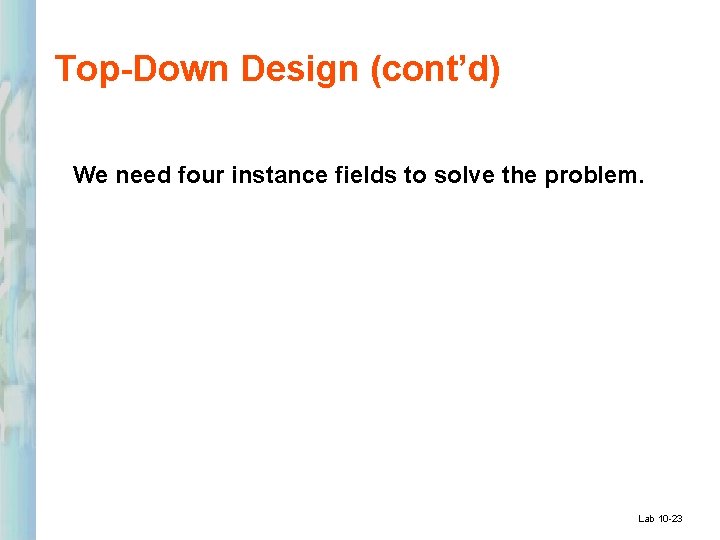 Top-Down Design (cont’d)

We need four instance fields to solve the problem.

Lab 10-23